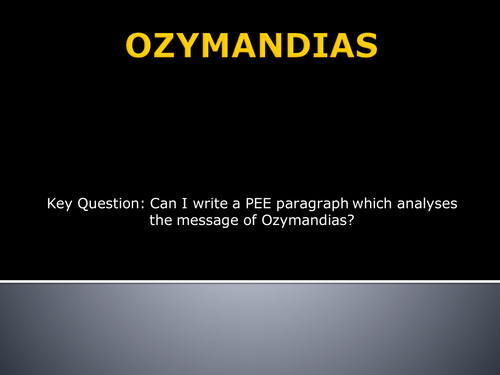 OZYMANDIAS

Key Question: Can I write a PEE paragraph which analyses the message of Ozymandias?